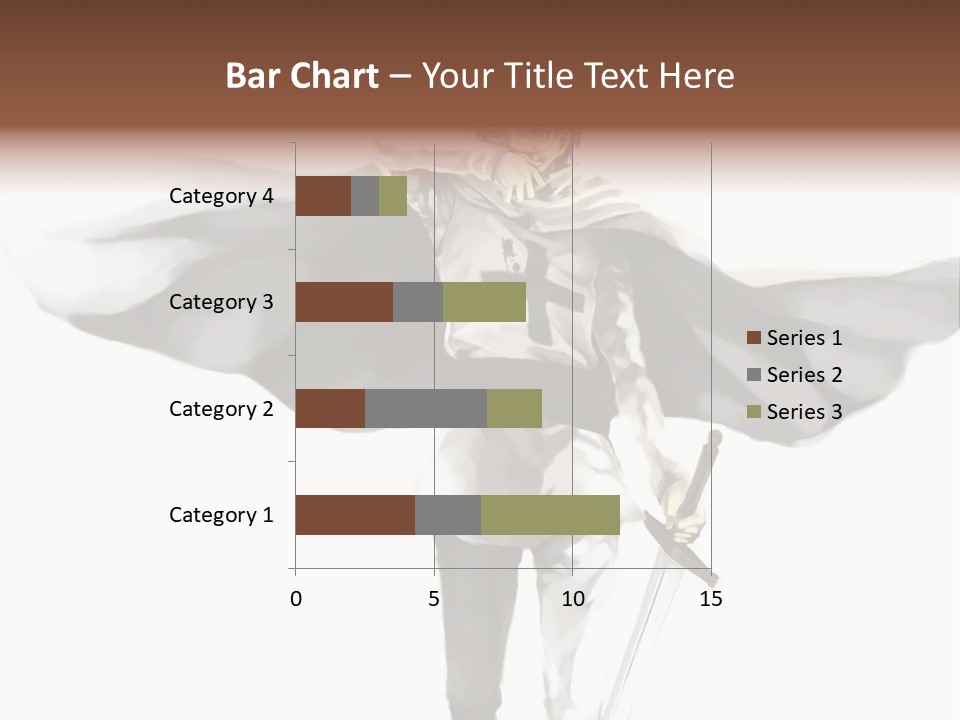 Bar Chart – Your Title Text Here

Category 4
Category 3
Category 2
Category 1

0
5
10
15

Series 1
Series 2
Series 3